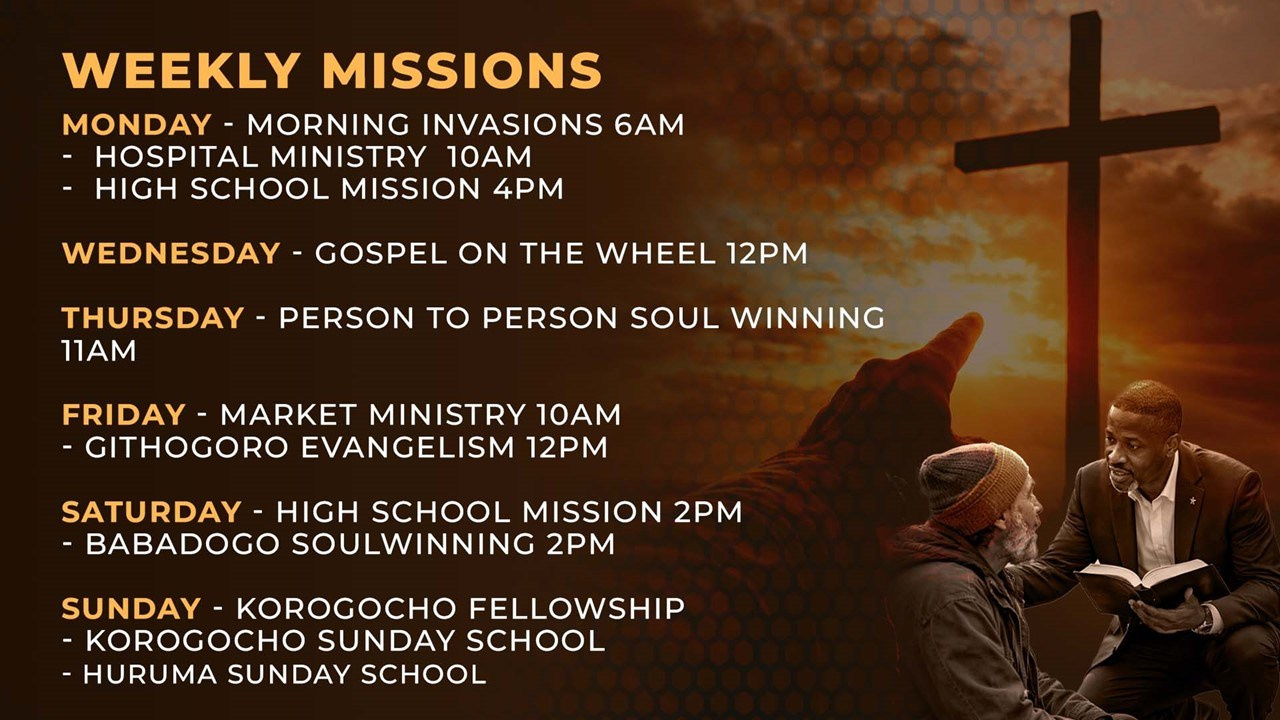 WEEKLY MISSIONS

MONDAY - MORNING INVASIONS 6AM
- HOSPITAL MINISTRY 10AM
- HIGH SCHOOL MISSION 4PM

WEDNESDAY - GOSPEL ON THE WHEEL 12PM

THURSDAY - PERSON TO PERSON SOUL WINNING 11AM

FRIDAY - MARKET MINISTRY 10AM
- GITHOGORO EVANGELISM 12PM

SATURDAY - HIGH SCHOOL MISSION 2PM
- BABADOGO SOULWINNING 2PM

SUNDAY - KOROGOCHO FELLOWSHIP
- KOROGOCHO SUNDAY SCHOOL
- HURUMA SUNDAY SCHOOL